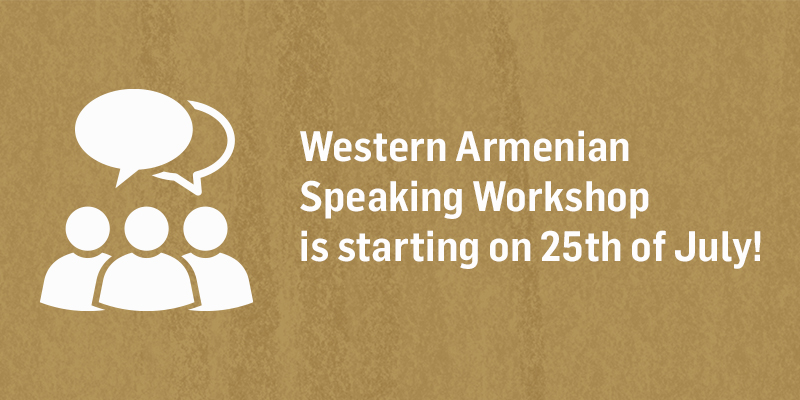 Western Armenian Speaking Workshop is starting on 25th of July!